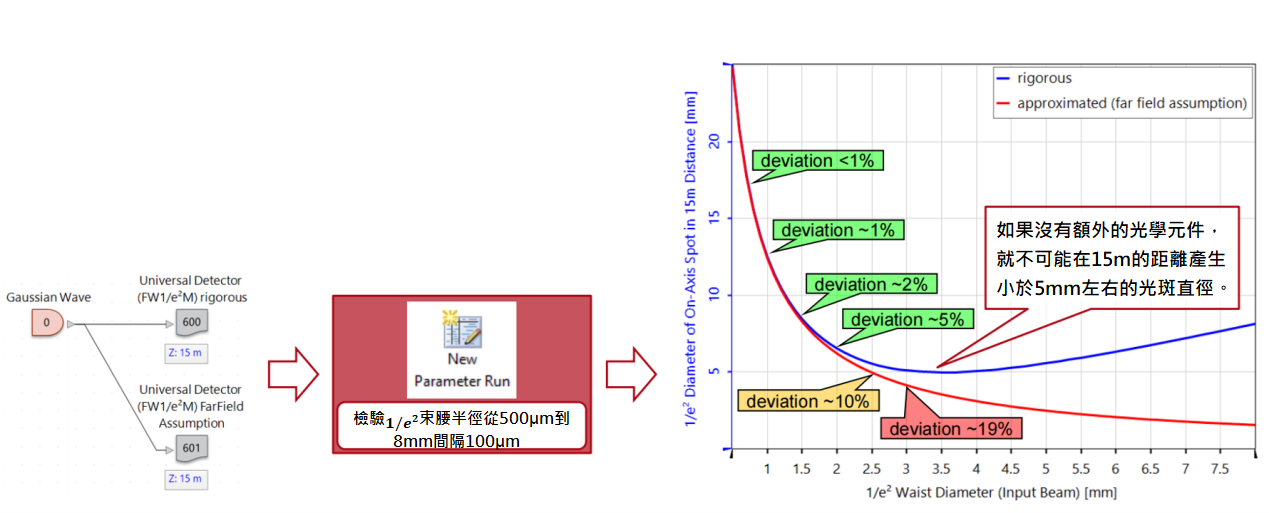 Gaussian Wave

0

Universal Detector (FW1/e²M) rigorous

600

Z: 15 m

Universal Detector (FW1/e²M) FarField Assumption

601

Z: 15 m

New Parameter Run

檢驗$1/e^2$束腰半徑從500μm到8mm間隔100μm

rigorous

approximated (far field assumption)

deviation <1%

deviation ~1%

deviation ~2%

deviation ~5%

deviation ~10%

deviation ~19%

如果沒有額外的光學元件，就不可能在15m的距離產生小於5mm左右的光斑直徑。

1/e² Diameter of On-Axis Spot in 15m Distance [mm]

20

15

10

5

1

1.5

2

2.5

3

3.5

4

4.5

5

5.5

6

6.5

7

7.5

1/e² Waist Diameter (Input Beam) [mm]